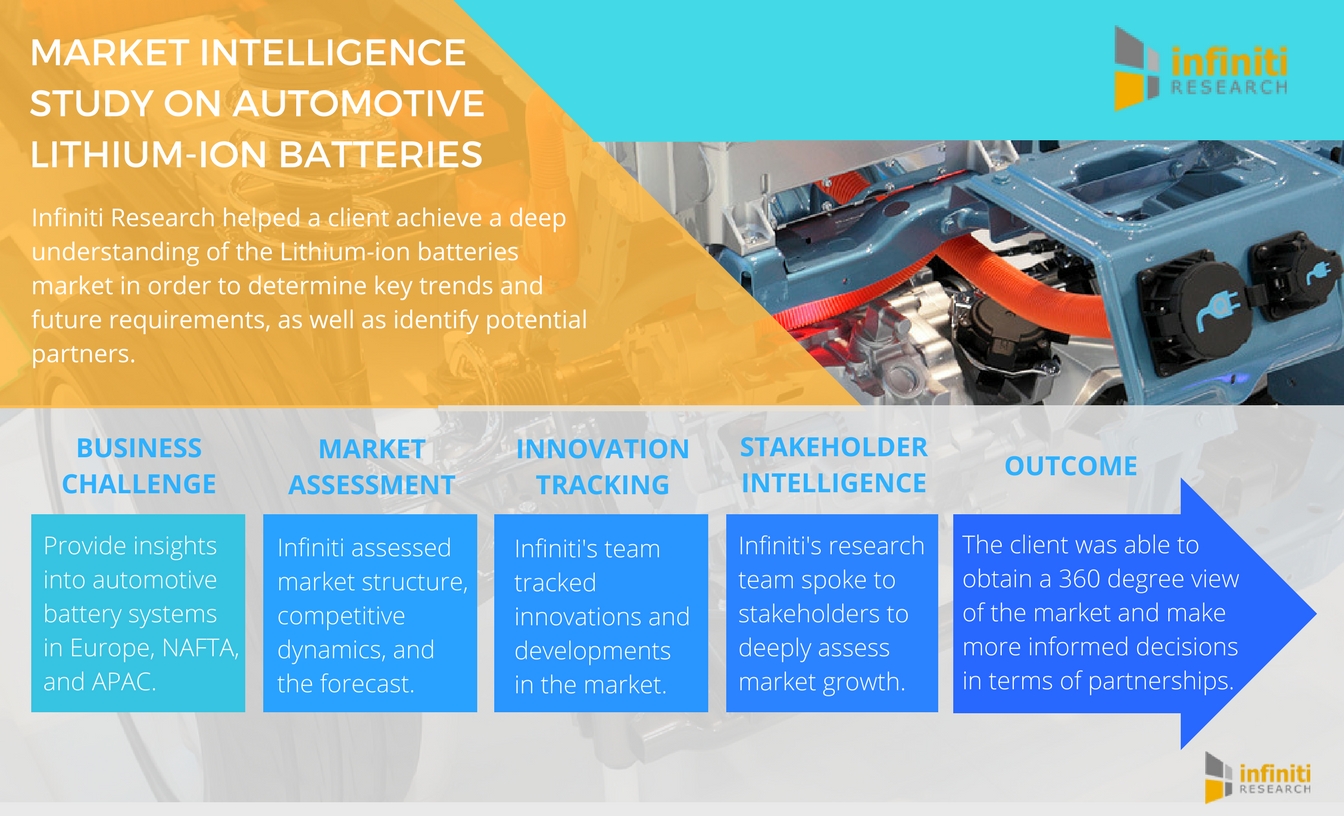 MARKET INTELLIGENCE STUDY ON AUTOMOTIVE LITHIUM-ION BATTERIES

infiniti RESEARCH

Infiniti Research helped a client achieve a deep understanding of the Lithium-ion batteries market in order to determine key trends and future requirements, as well as identify potential partners.

BUSINESS CHALLENGE

Provide insights into automotive battery systems in Europe, NAFTA, and APAC.

MARKET ASSESSMENT

Infiniti assessed market structure, competitive dynamics, and the forecast.

INNOVATION TRACKING

Infiniti's team tracked innovations and developments in the market.

STAKEHOLDER INTELLIGENCE

Infiniti's research team spoke to stakeholders to deeply assess market growth.

OUTCOME

The client was able to obtain a 360 degree view of the market and make more informed decisions in terms of partnerships.

infiniti RESEARCH